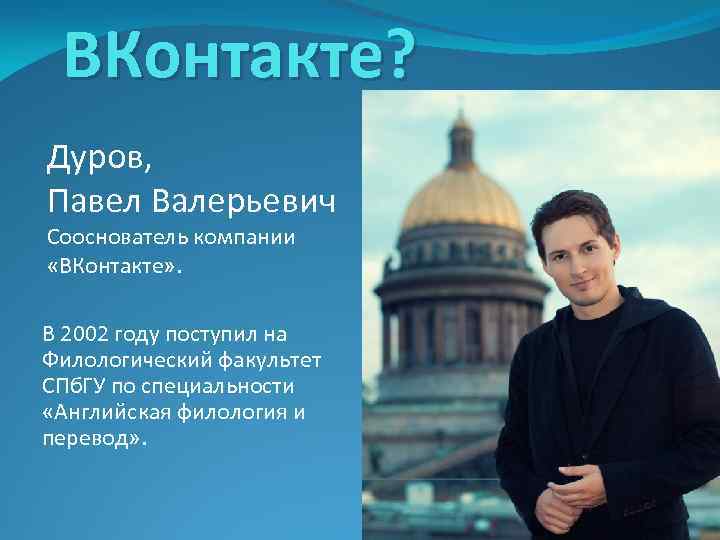 ВКонтакте?

Дуров,
Павел Валерьевич
Сооснователь компании «ВКонтакте».

В 2002 году поступил на Филологический факультет СПбГУ по специальности «Английская филология и перевод».